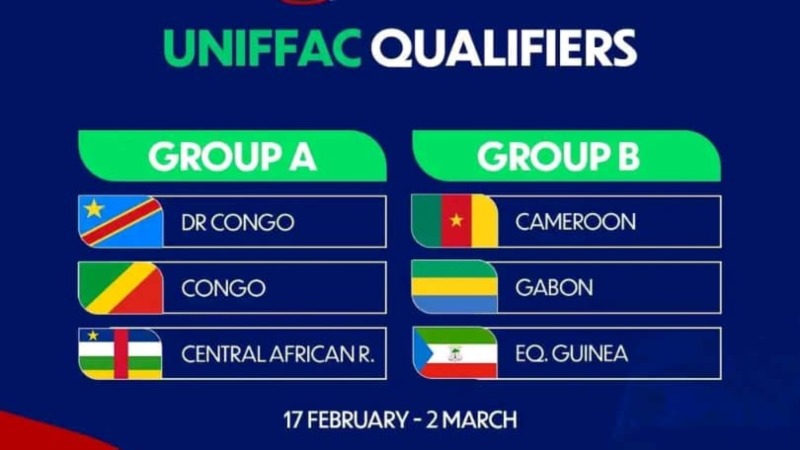 UNIFFAC QUALIFIERS

GROUP A

DR CONGO

CONGO

CENTRAL AFRICAN R.

GROUP B

CAMEROON

GABON

EQ. GUINEA

17 FEBRUARY - 2 MARCH